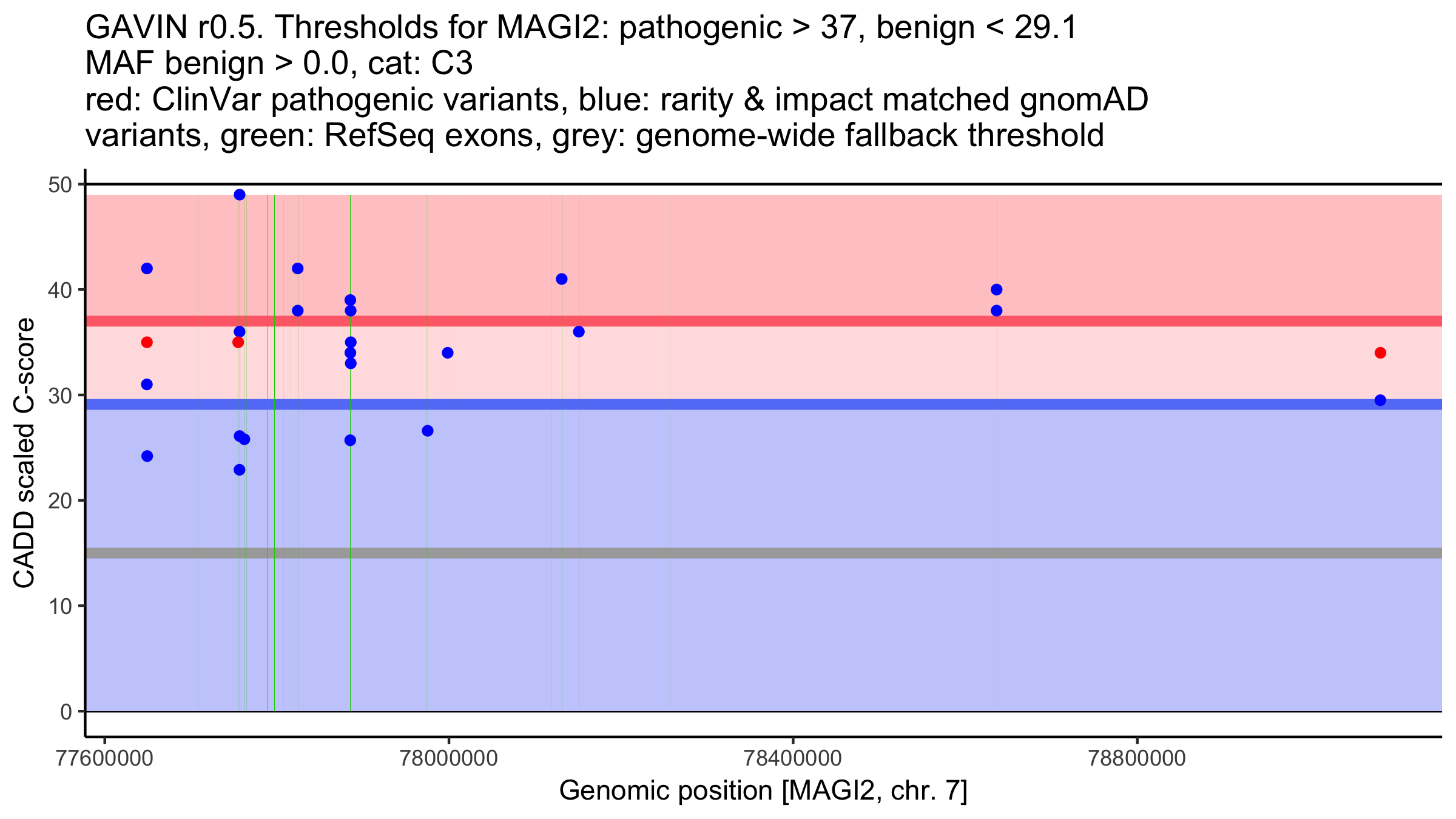 GAVIN r0.5. Thresholds for MAGI2: pathogenic > 37, benign < 29.1
MAF benign > 0.0, cat: C3
red: ClinVar pathogenic variants, blue: rarity & impact matched gnomAD variants, green: RefSeq exons, grey: genome-wide fallback threshold

CADD scaled C-score
50
40
30
20
10
0

77600000
78000000
78400000
78800000
Genomic position [MAGI2, chr. 7]